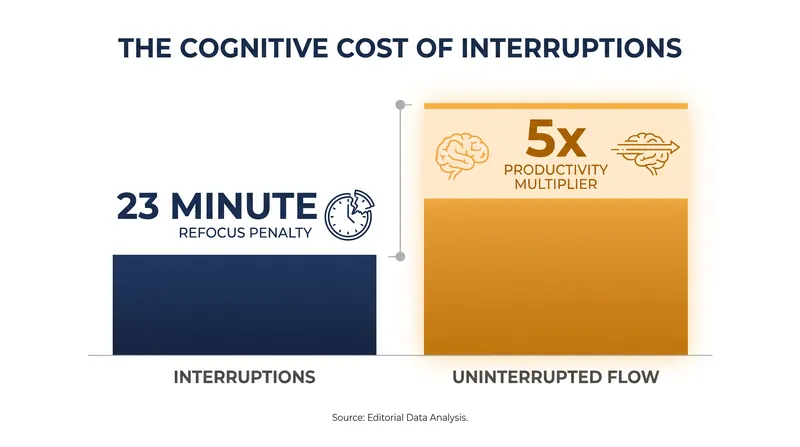 THE COGNITIVE COST OF INTERRUPTIONS

23 MINUTE
REFOCUS PENALTY

5x
PRODUCTIVITY MULTIPLIER

INTERRUPTIONS

UNINTERRUPTED FLOW

Source: Editorial Data Analysis.